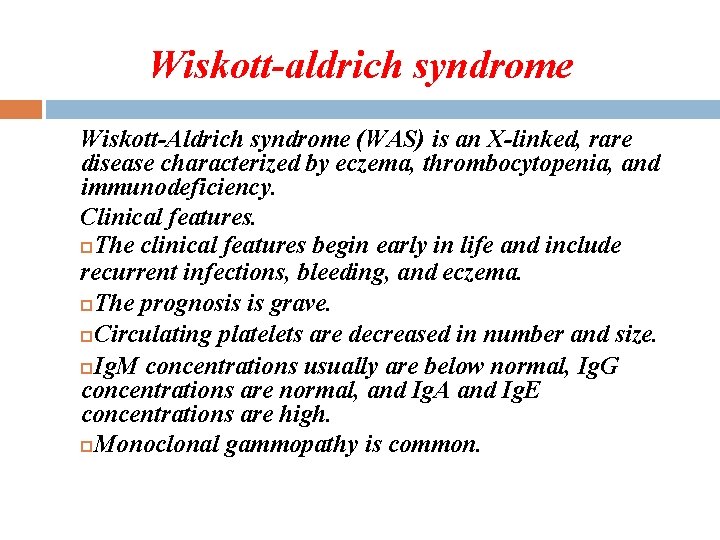 Wiskott-aldrich syndrome

Wiskott-Aldrich syndrome (WAS) is an X-linked, rare disease characterized by eczema, thrombocytopenia, and immunodeficiency.

Clinical features.

The clinical features begin early in life and include recurrent infections, bleeding, and eczema.

The prognosis is grave.

Circulating platelets are decreased in number and size.

IgM concentrations usually are below normal, IgG concentrations are normal, and IgA and IgE concentrations are high.

Monoclonal gammopathy is common.